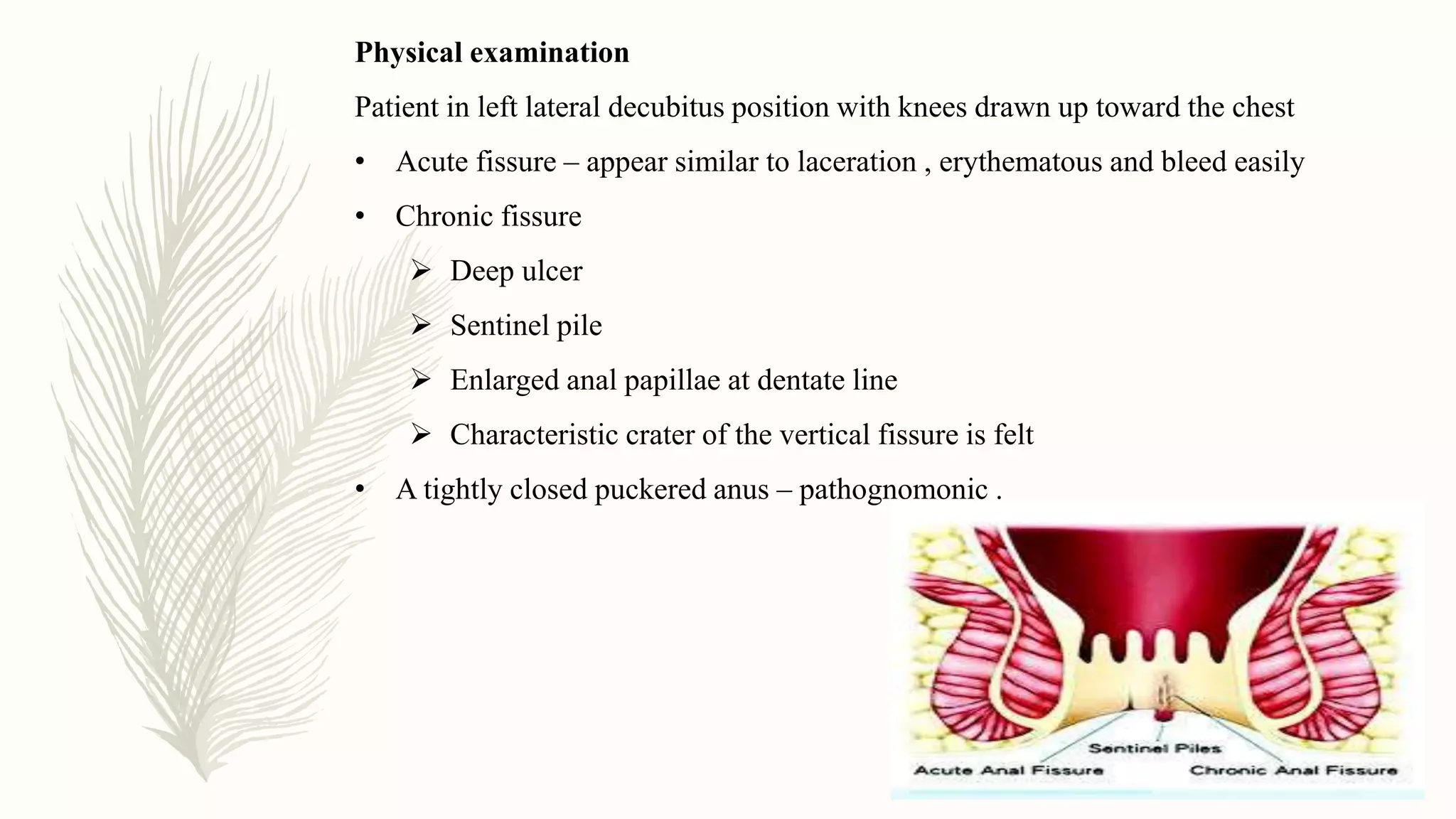 **Physical examination**

Patient in left lateral decubitus position with knees drawn up toward the chest

• Acute fissure – appear similar to laceration , erythematous and bleed easily

• Chronic fissure

➢ Deep ulcer

➢ Sentinel pile

➢ Enlarged anal papillae at dentate line

➢ Characteristic crater of the vertical fissure is felt

• A tightly closed puckered anus – pathognomonic .

Sentinel Piles

Acute Anal Fissure

Chronic Anal Fissure